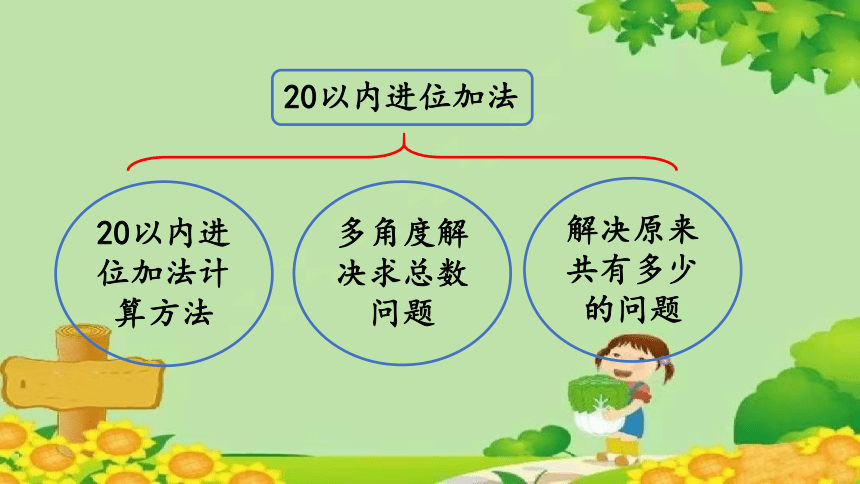 20以内进位加法

20以内进位加法计算方法

多角度解决求总数问题

解决原来共有多少的问题